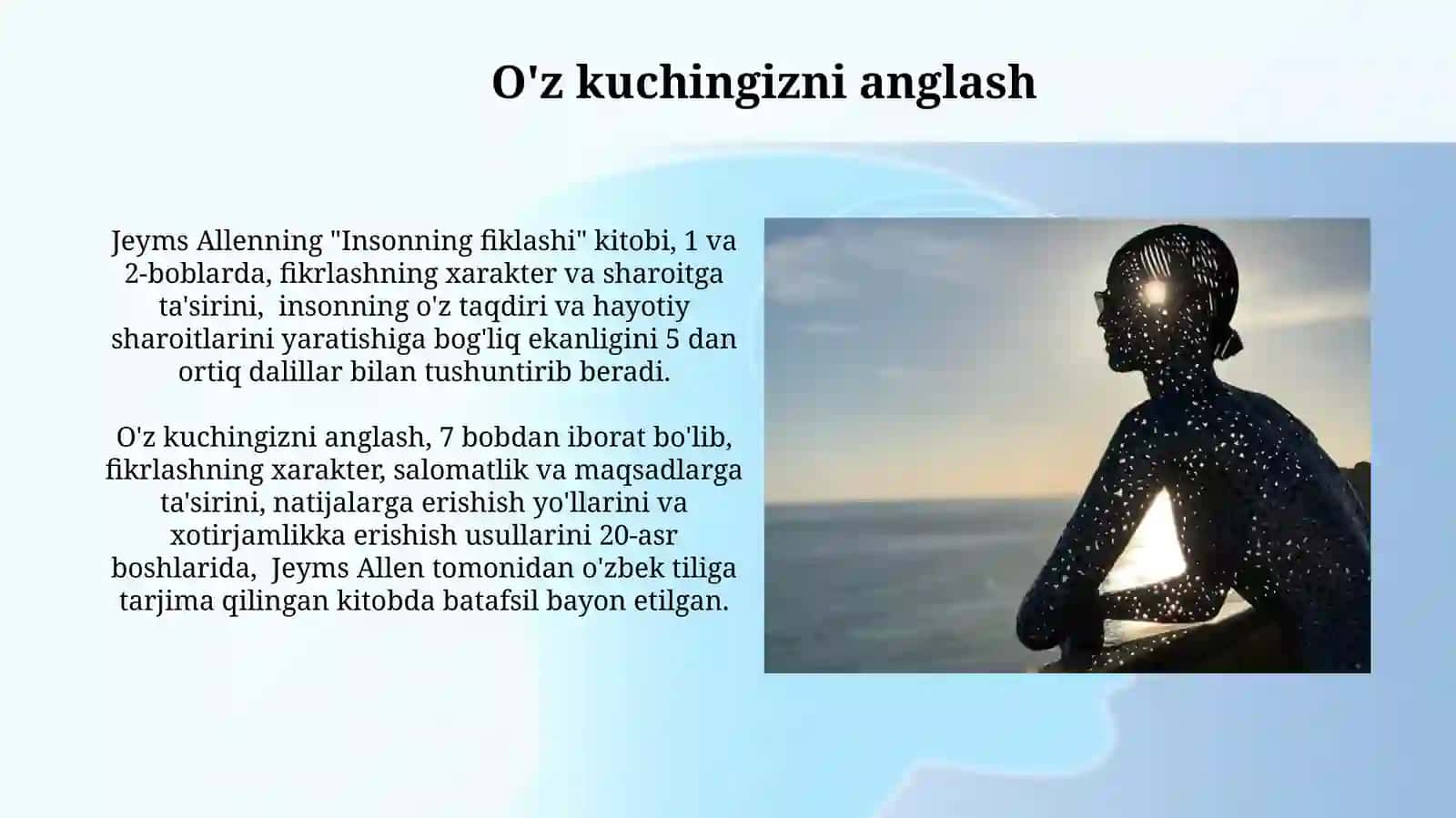 O'z kuchingizni anglash

Jeyms Allenning "Insonning fiklashi" kitobi, 1 va 2-boblarda, fikrlashning xarakter va sharoitga ta'sirini, insonning o'z taqdiri va hayotiy sharoitlarini yaratishiga bog'liq ekanligini 5 dan ortiq dalillar bilan tushuntirib beradi.

O'z kuchingizni anglash, 7 bobdan iborat bo'lib, fikrlashning xarakter, salomatlik va maqsadlarga ta'sirini, natijalarga erishish yo'llarini va xotirjamlikka erishish usullarini 20-asr boshlarida, Jeyms Allen tomonidan o'zbek tiliga tarjima qilingan kitobda batafsil bayon etilgan.